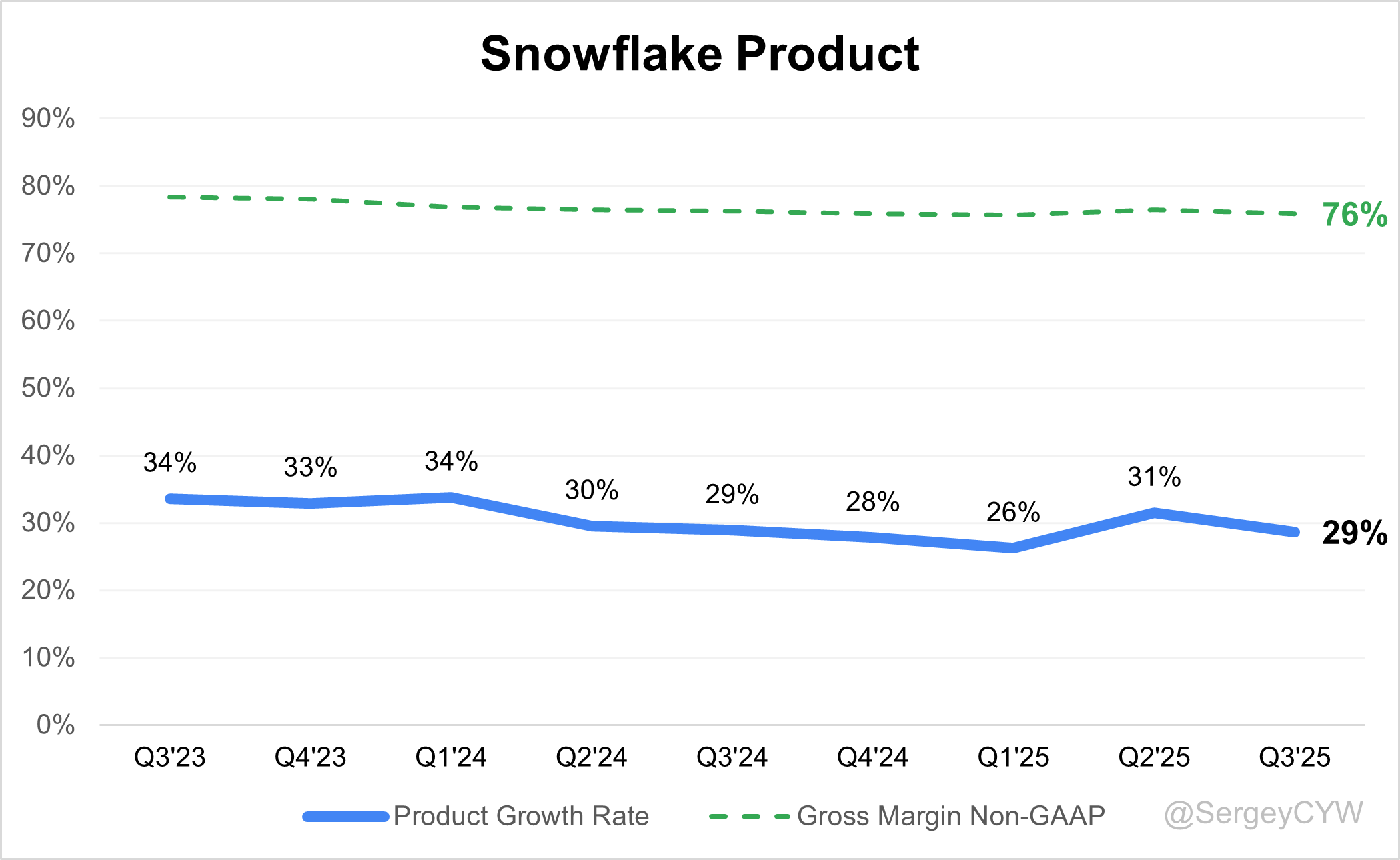 Snowflake Product

90%
80%
70%
60%
50%
40%
30%
20%
10%
0%

76%

34% 33% 34% 30% 29% 28% 26% 31% 29%

Q3'23 Q4'23 Q1'24 Q2'24 Q3'24 Q4'24 Q1'25 Q2'25 Q3'25

Product Growth Rate
Gross Margin Non-GAAP
@SergeyCYW